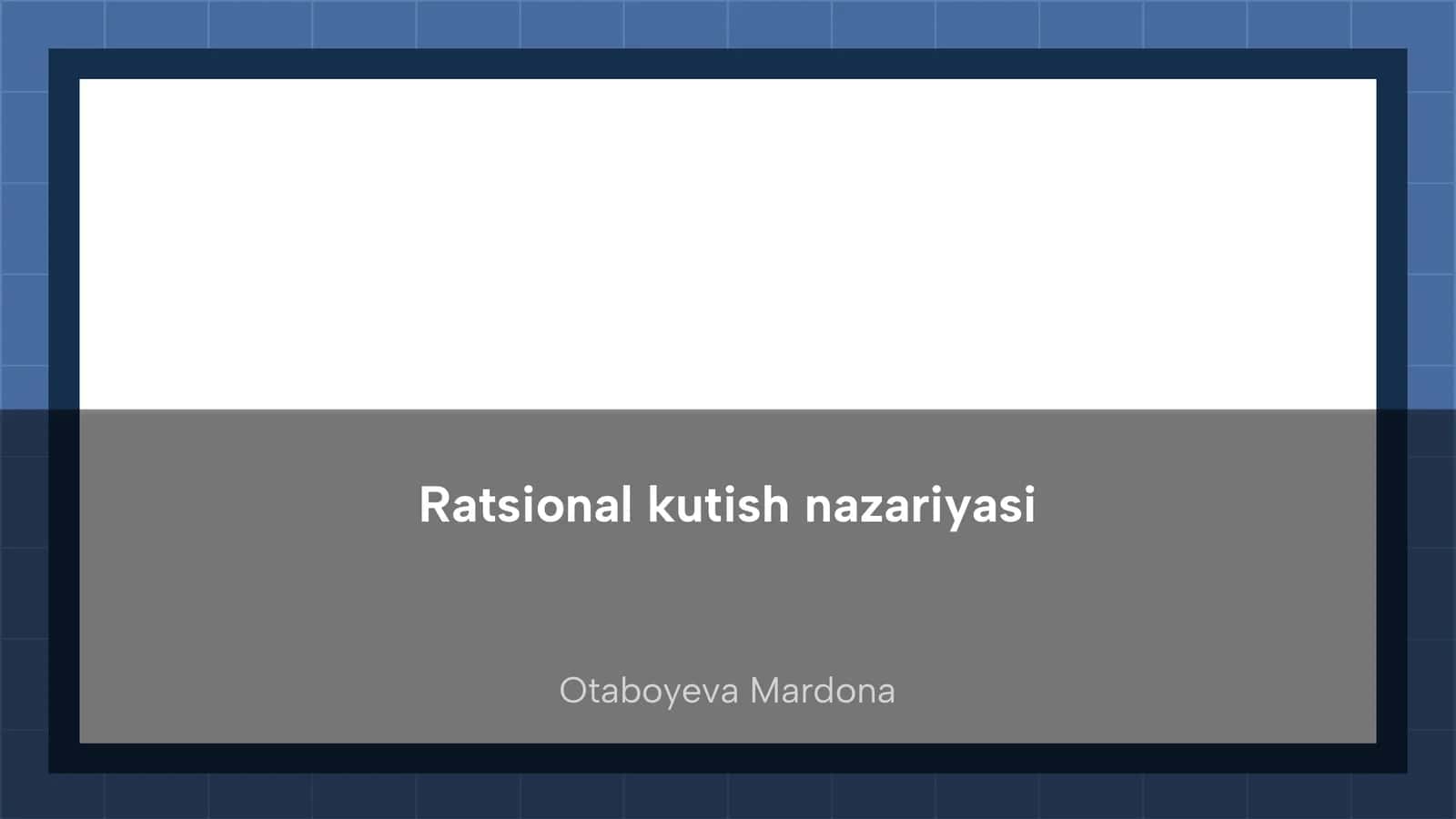 Ratsional kutish nazariyasi

Otaboyeva Mardona